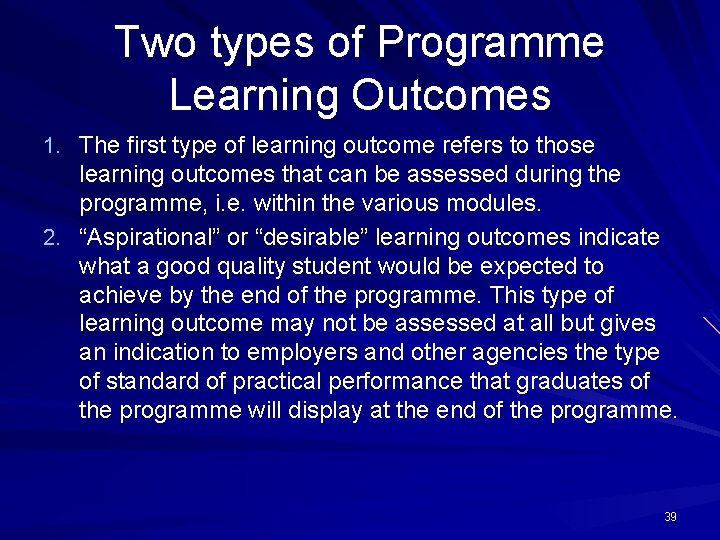 Two types of Programme Learning Outcomes

1. The first type of learning outcome refers to those learning outcomes that can be assessed during the programme, i.e. within the various modules.

2. “Aspirational” or “desirable” learning outcomes indicate what a good quality student would be expected to achieve by the end of the programme. This type of learning outcome may not be assessed at all but gives an indication to employers and other agencies the type of standard of practical performance that graduates of the programme will display at the end of the programme.

39